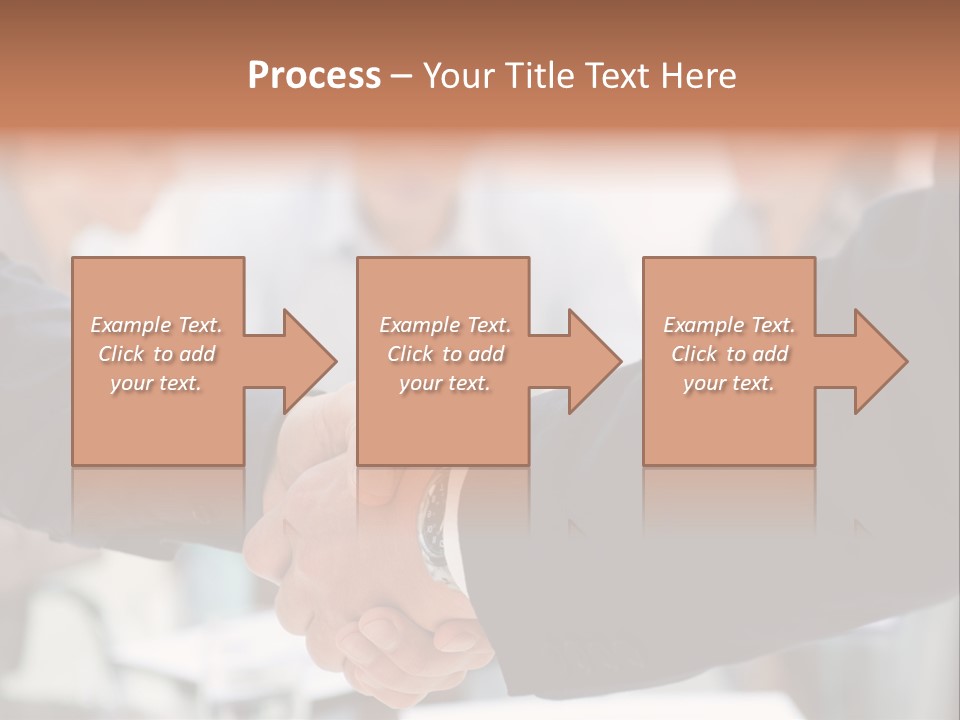 Process – Your Title Text Here

Example Text. Click to add your text.

Example Text. Click to add your text.

Example Text. Click to add your text.